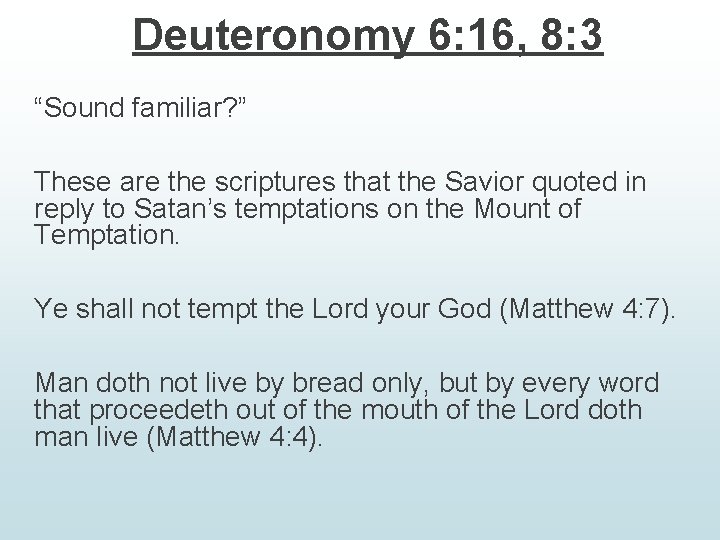 Deuteronomy 6:16, 8:3

“Sound familiar?”

These are the scriptures that the Savior quoted in reply to Satan’s temptations on the Mount of Temptation.

Ye shall not tempt the Lord your God (Matthew 4:7).

Man doth not live by bread only, but by every word that proceedeth out of the mouth of the Lord doth man live (Matthew 4:4).